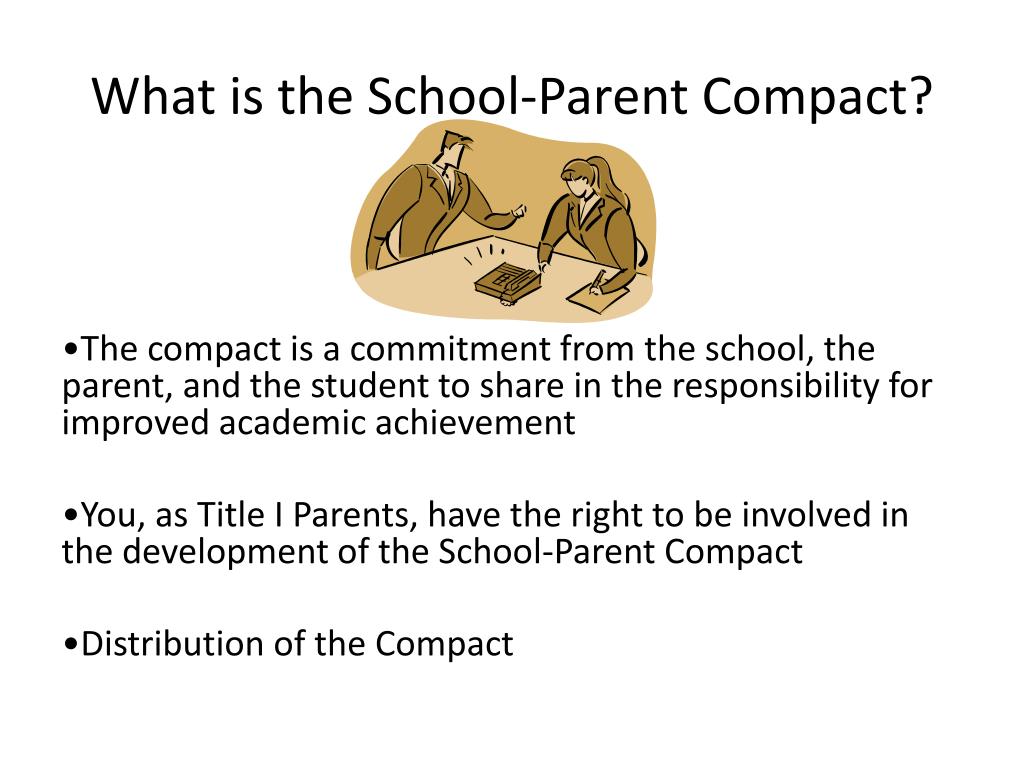 What is the School-Parent Compact?

•The compact is a commitment from the school, the parent, and the student to share in the responsibility for improved academic achievement

•You, as Title I Parents, have the right to be involved in the development of the School-Parent Compact

•Distribution of the Compact